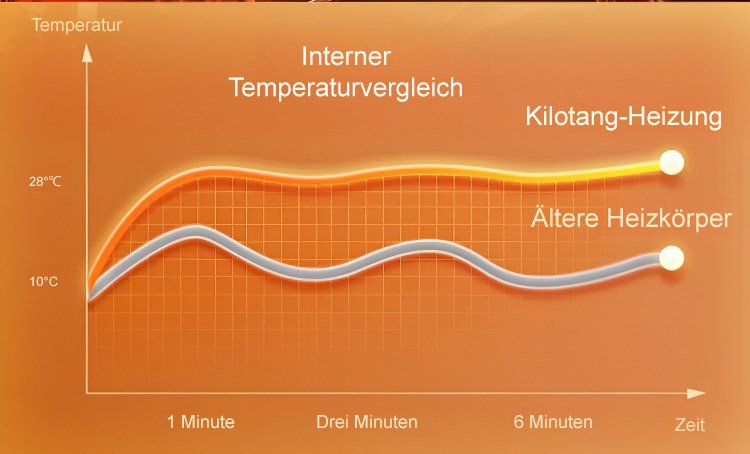 Temperatur

Interner Temperaturvergleich

Kilotang-Heizung

28°℃

Ältere Heizkörper

10°C

1 Minute

Drei Minuten

6 Minuten

Zeit